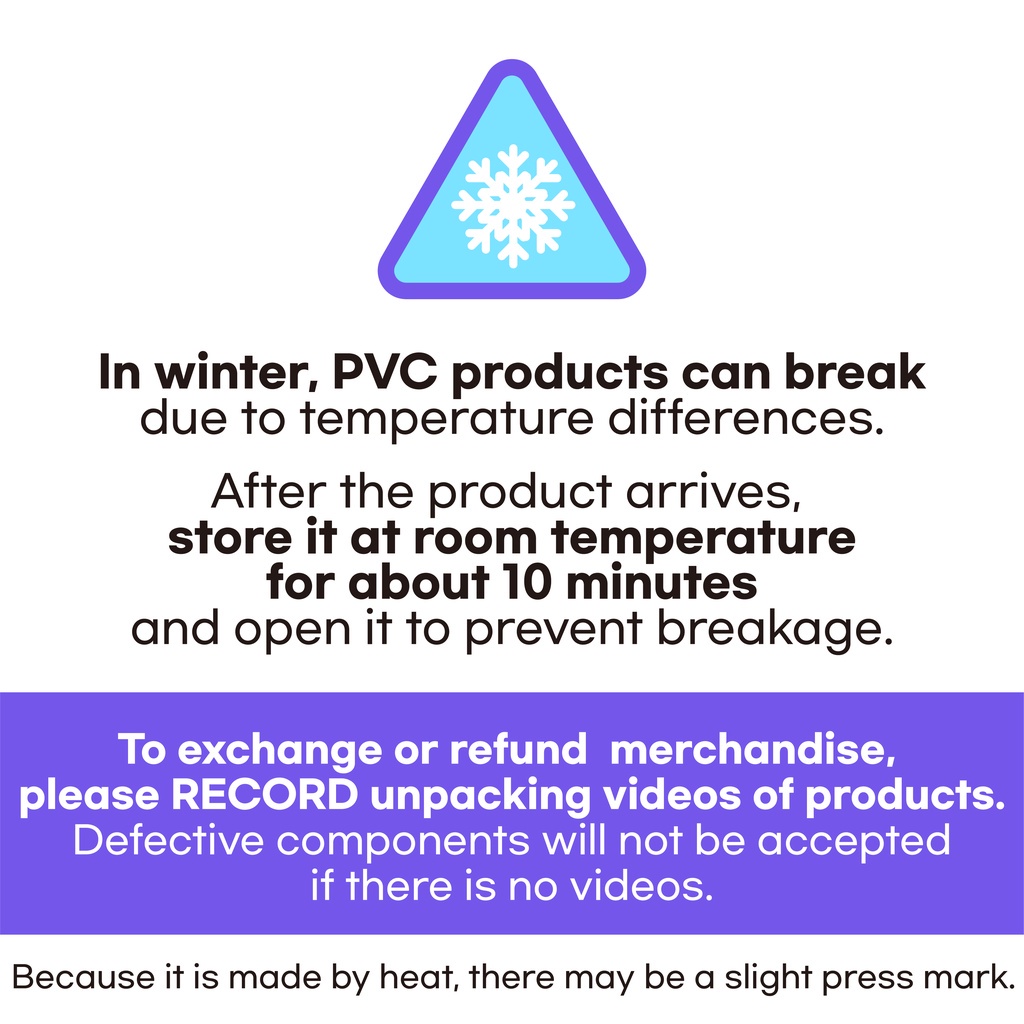 In winter, PVC products can break due to temperature differences.

After the product arrives, store it at room temperature for about 10 minutes and open it to prevent breakage.

To exchange or refund merchandise, please RECORD unpacking videos of products. Defective components will not be accepted if there is no videos.

Because it is made by heat, there may be a slight press mark.